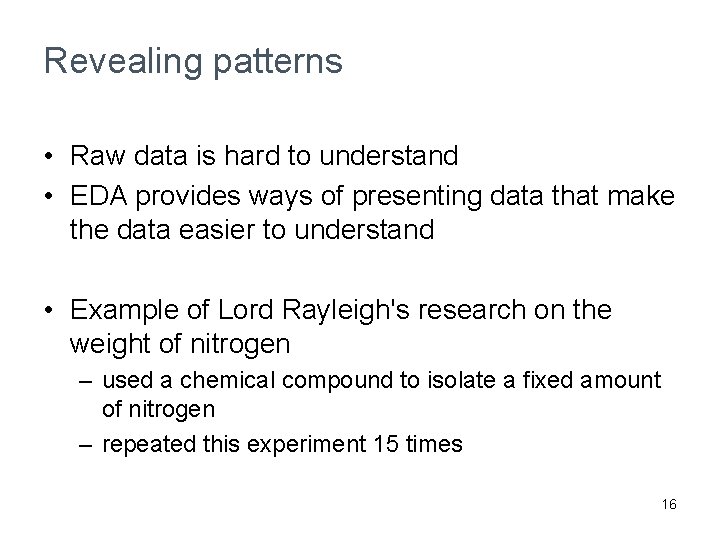 Revealing patterns

• Raw data is hard to understand
• EDA provides ways of presenting data that make the data easier to understand

• Example of Lord Rayleigh's research on the weight of nitrogen
– used a chemical compound to isolate a fixed amount of nitrogen
– repeated this experiment 15 times

16